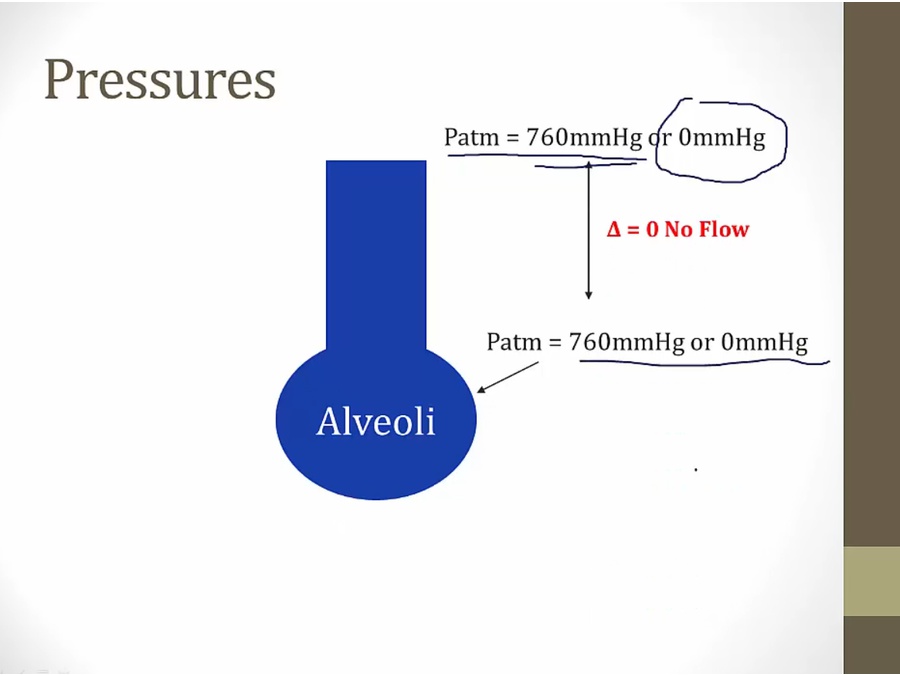 Pressures

Patm = 760mmHg or 0mmHg

Δ = 0 No Flow

Patm = 760mmHg or 0mmHg

Alveoli